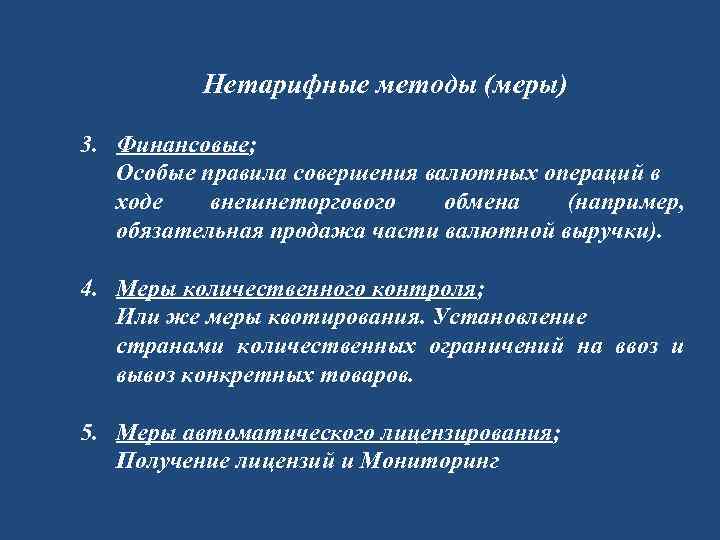 Нетарифные методы (меры)

3. Финансовые;
Особые правила совершения валютных операций в ходе внешнеторгового обмена (например, обязательная продажа части валютной выручки).

4. Меры количественного контроля;
Или же меры квотирования. Установление странами количественных ограничений на ввоз и вывоз конкретных товаров.

5. Меры автоматического лицензирования;
Получение лицензий и Мониторинг